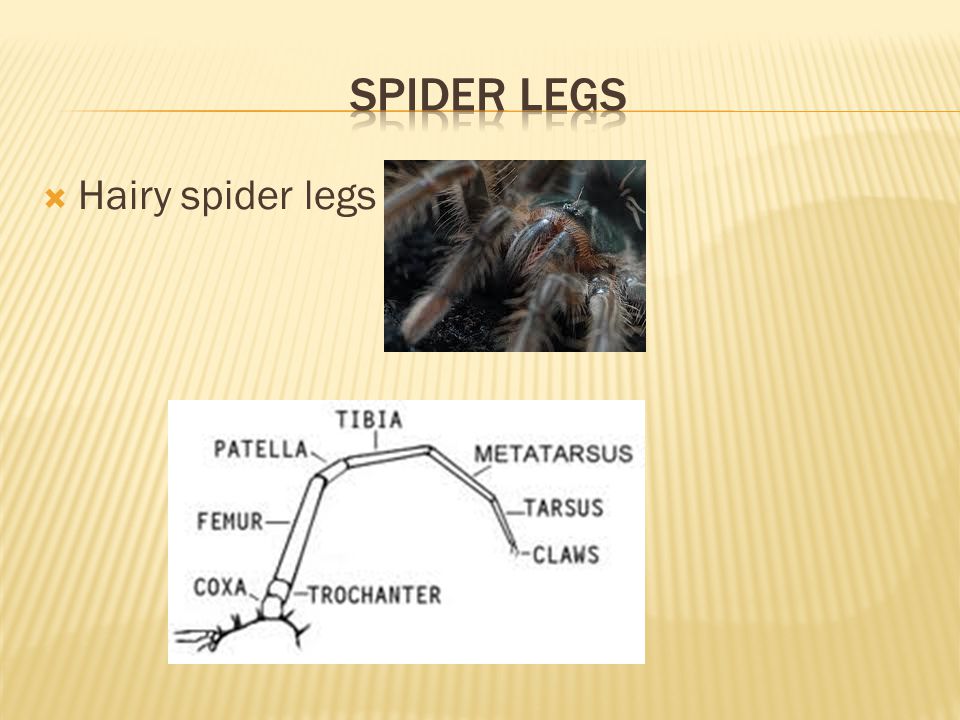 SPIDER LEGS

Hairy spider legs

TIBIA
PATELLA
METATARSUS
FEMUR
TARSUS
CLAWS
COXA
TROCHANTER